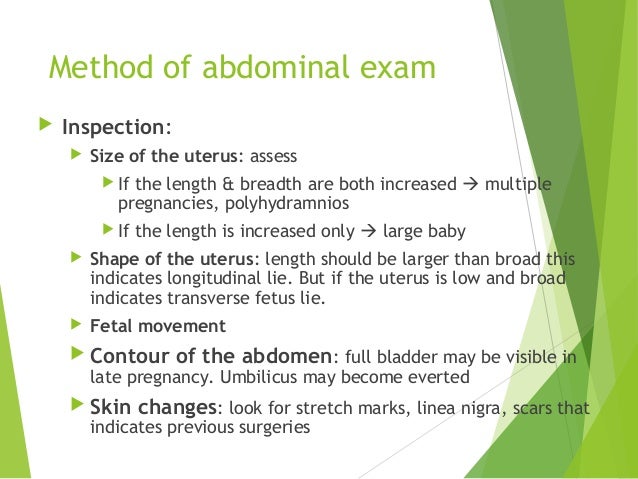 Method of abdominal exam

Inspection:

Size of the uterus: assess

If the length & breadth are both increased → multiple pregnancies, polyhydramnios

If the length is increased only → large baby

Shape of the uterus: length should be larger than broad this indicates longitudinal lie. But if the uterus is low and broad indicates transverse fetus lie.

Fetal movement

Contour of the abdomen: full bladder may be visible in late pregnancy. Umbilicus may become everted

Skin changes: look for stretch marks, linea nigra, scars that indicates previous surgeries